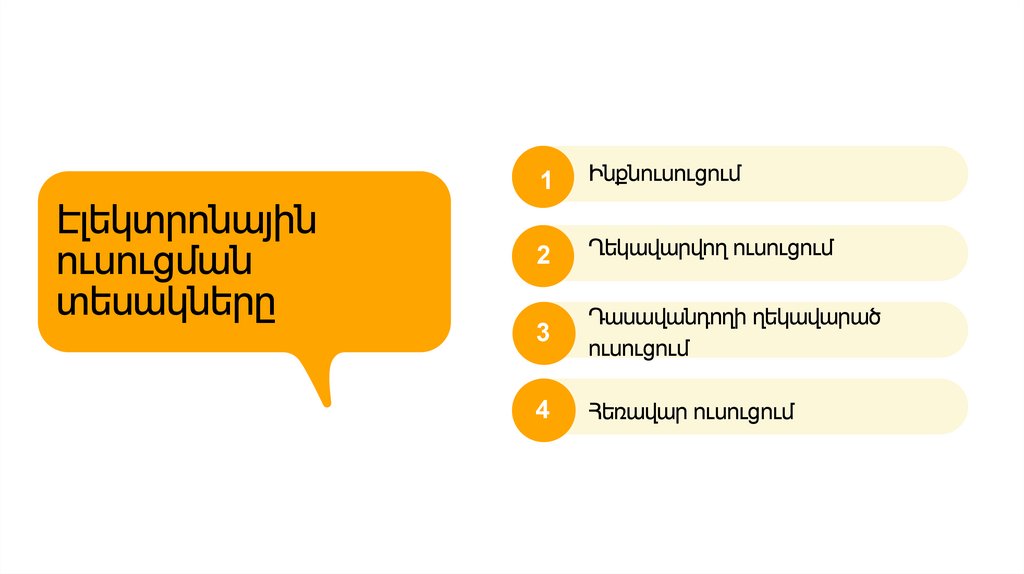 Էլեկտրոնային ուսուցման տեսակները

1 Ինքնուսուցում

2 Ղեկավարվող ուսուցում

3 Դասավանդողի ղեկավարած ուսուցում

4 Հեռավար ուսուցում